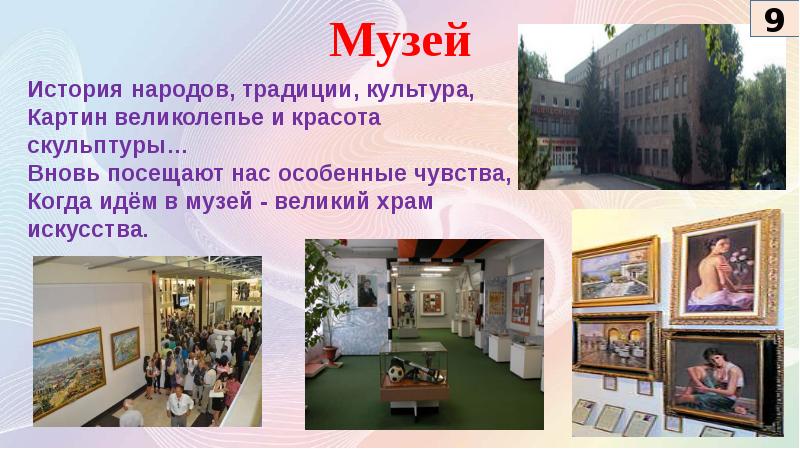 9

Музей

История народов, традиции, культура,
Картин великолепье и красота скульптуры…
Вновь посещают нас особенные чувства,
Когда идём в музей - великий храм искусства.